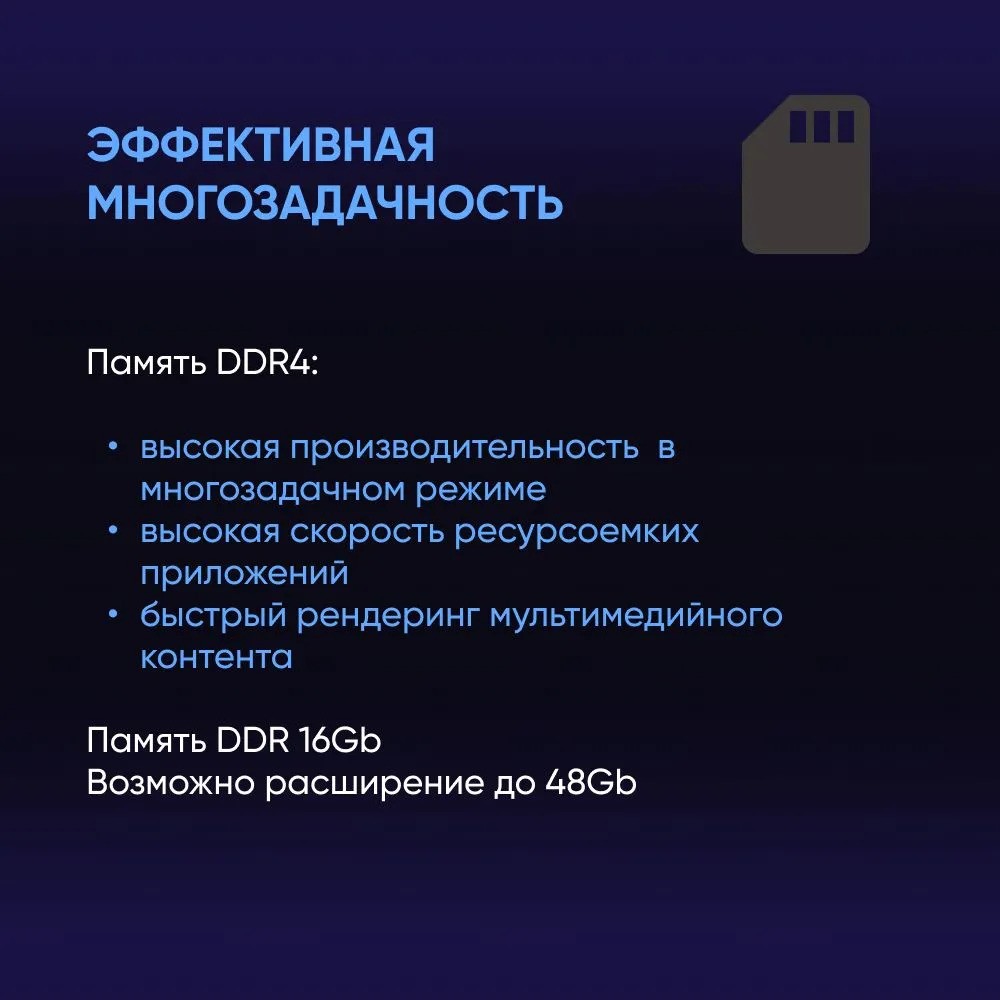 ЭФФЕКТИВНАЯ МНОГОЗАДАЧНОСТЬ

Память DDR4:

• высокая производительность в многозадачном режиме
• высокая скорость ресурсоемких приложений
• быстрый рендеринг мультимедийного контента

Память DDR 16Gb
Возможно расширение до 48Gb